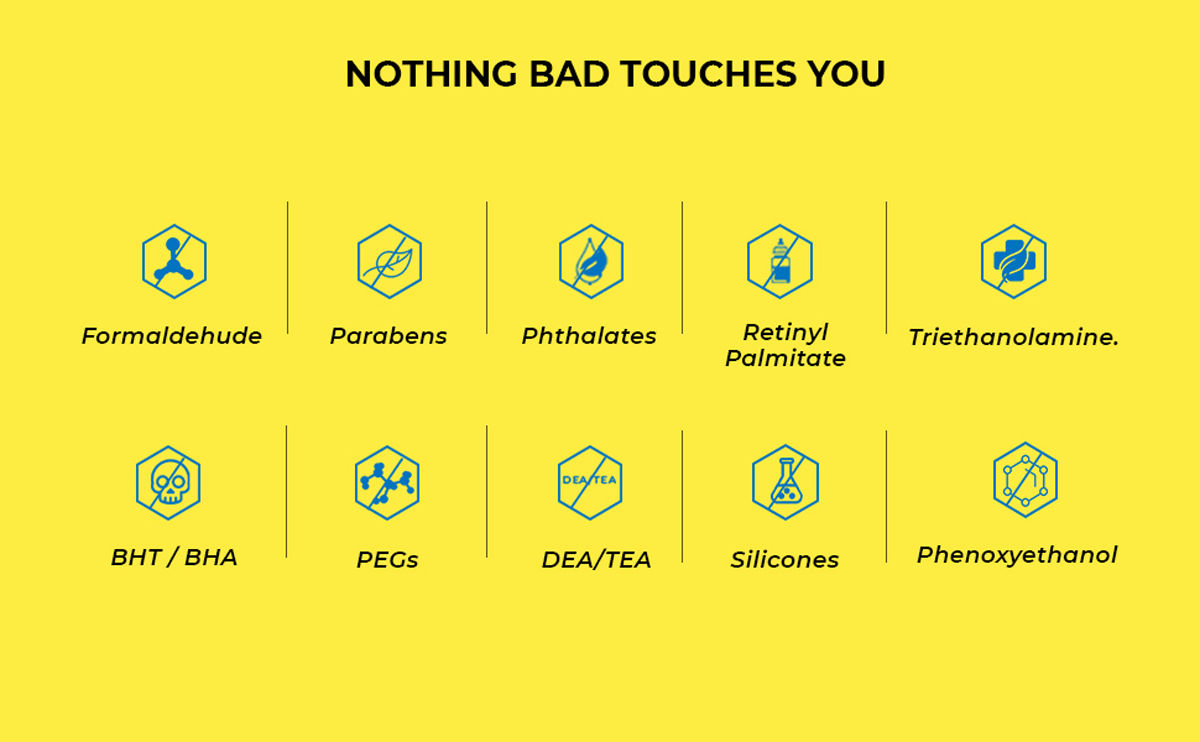 NOTHING BAD TOUCHES YOU

Formaldehude

Parabens

Phthalates

Retinyl Palmitate

Triethanolamine.

BHT / BHA

PEGs

DEA TEA

DEA/TEA

Silicones

Phenoxyethanol